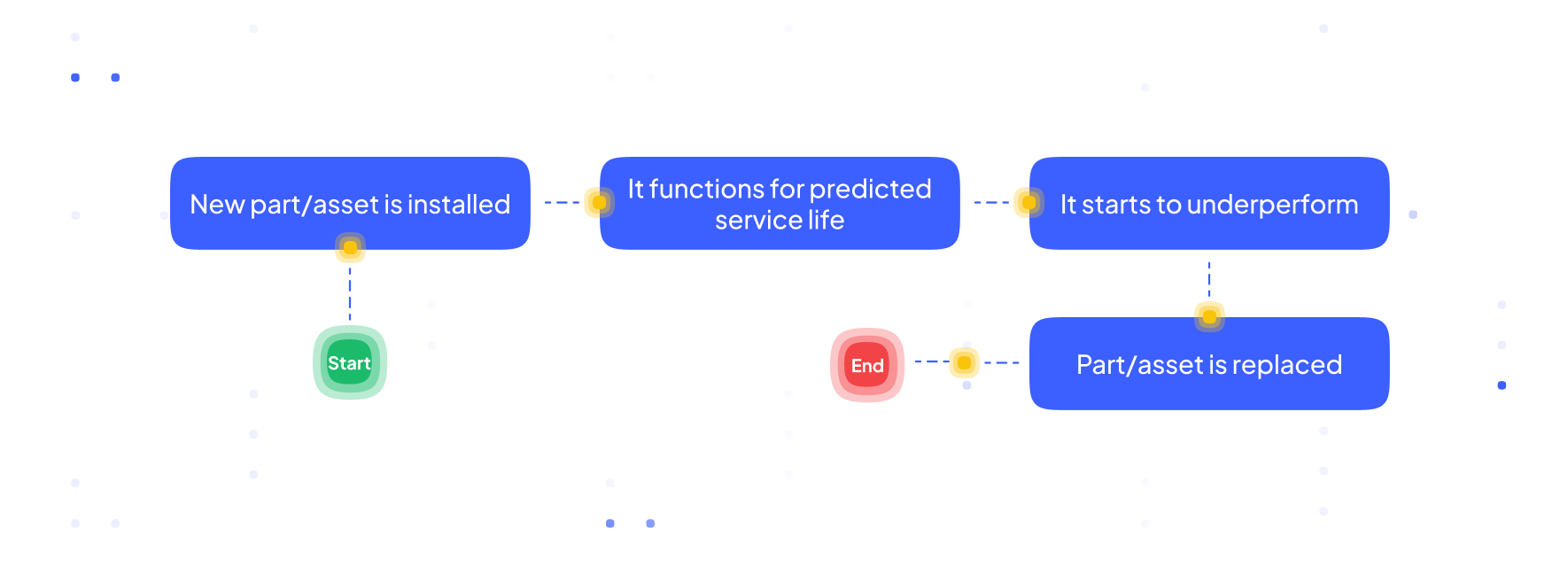 Start

New part/asset is installed

It functions for predicted service life

It starts to underperform

Part/asset is replaced

End